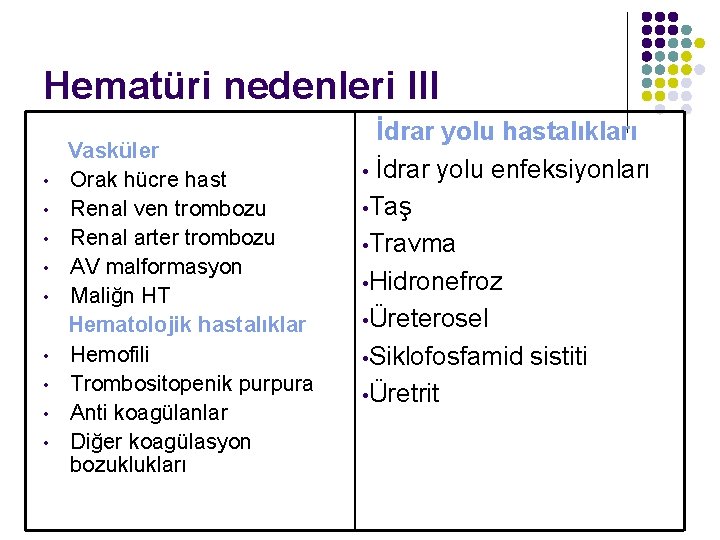 Hematüri nedenleri III

Vasküler
• Orak hücre hast
• Renal ven trombozu
• Renal arter trombozu
• AV malformasyon
• Maliğn HT

Hematolojik hastalıklar
• Hemofili
• Trombositopenik purpura
• Anti koagülanlar
• Diğer koagülasyon bozuklukları

İdrar yolu hastalıkları
• İdrar yolu enfeksiyonları
• Taş
• Travma
• Hidronefroz
• Üreterosel
• Siklofosfamid sistiti
• Üretrit